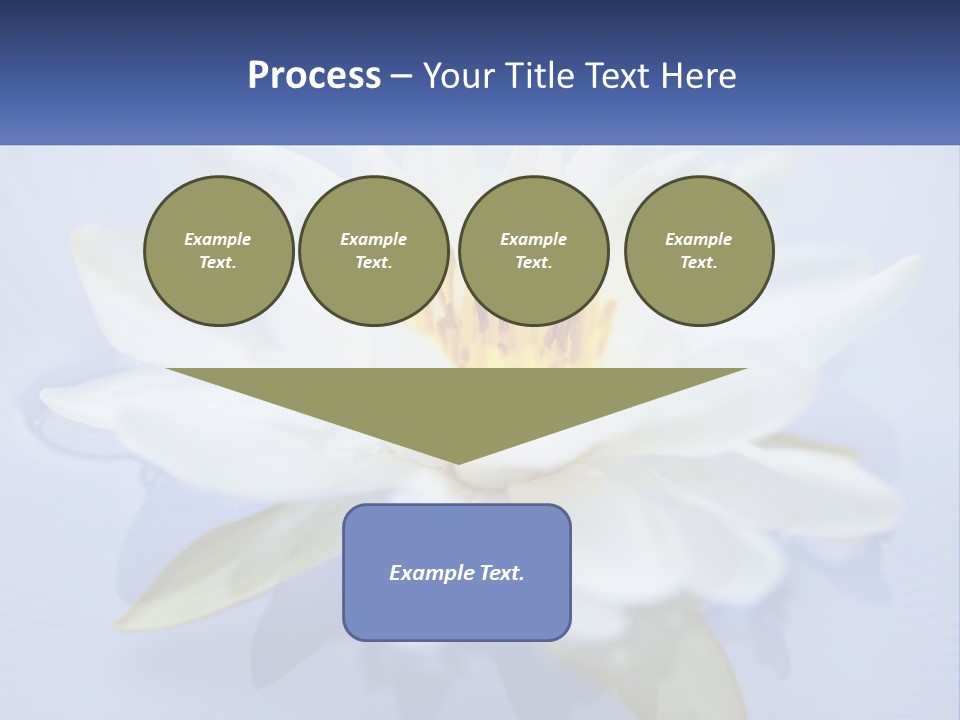 Process – Your Title Text Here

Example Text.

Example Text.

Example Text.

Example Text.

Example Text.